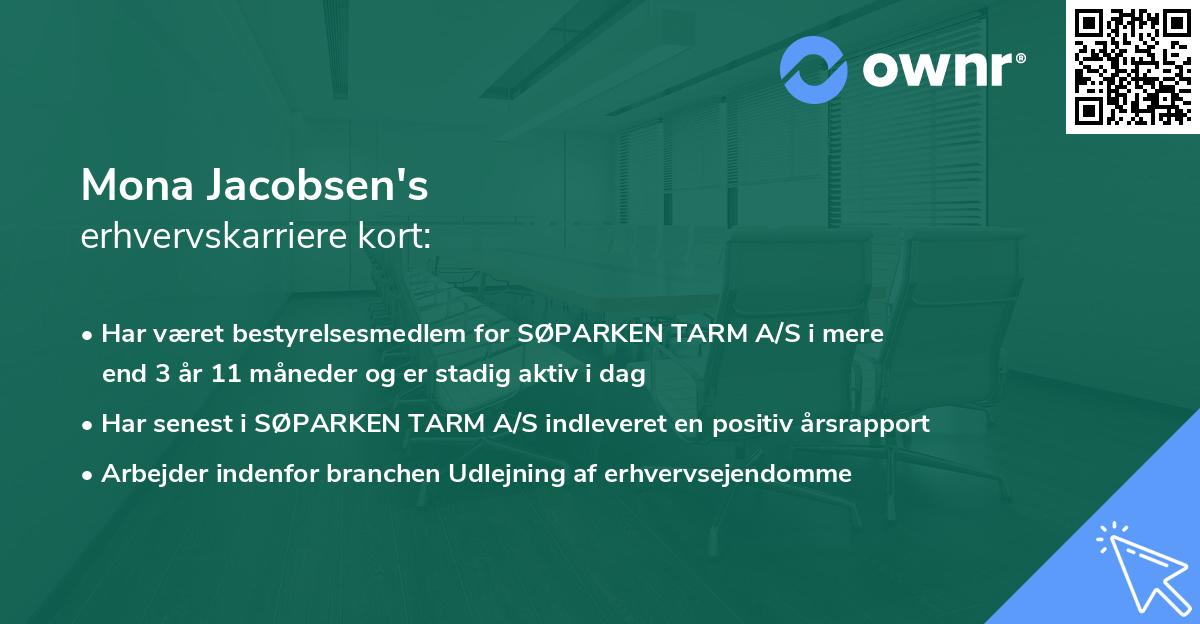 ownr®

Mona Jacobsen's
erhvervskarriere kort:

• Har været bestyrelsesmedlem for SØPARKEN TARM A/S i mere end 3 år 11 måneder og er stadig aktiv i dag
• Har senest i SØPARKEN TARM A/S indleveret en positiv årsrapport
• Arbejder indenfor branchen Udlejning af erhvervsejendomme